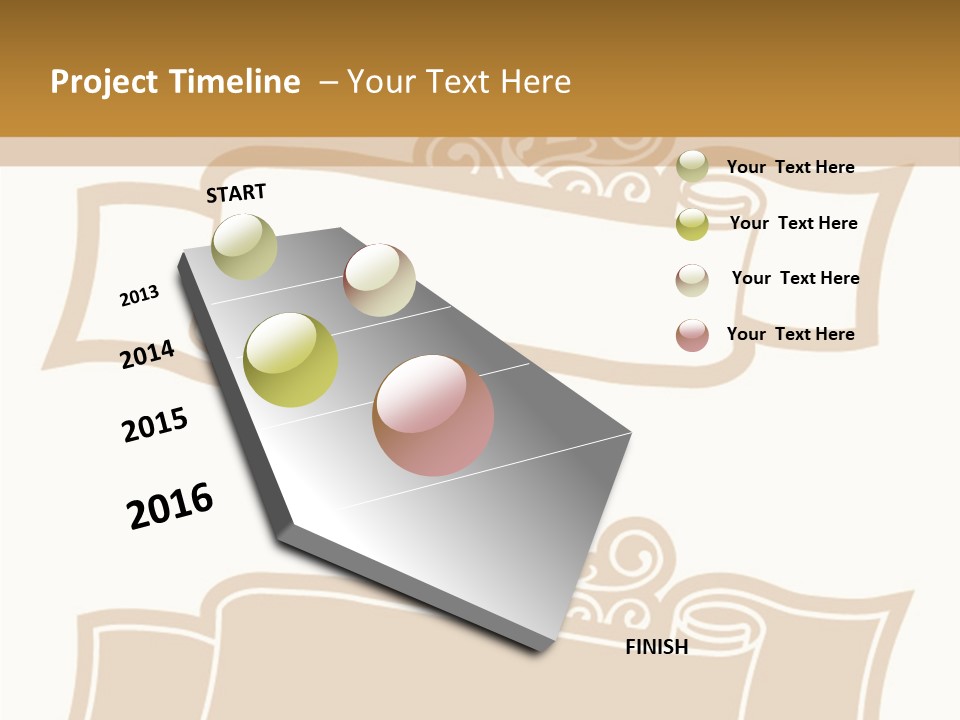 Project Timeline – Your Text Here

START

2013

2014

2015

2016

FINISH

Your Text Here

Your Text Here

Your Text Here

Your Text Here